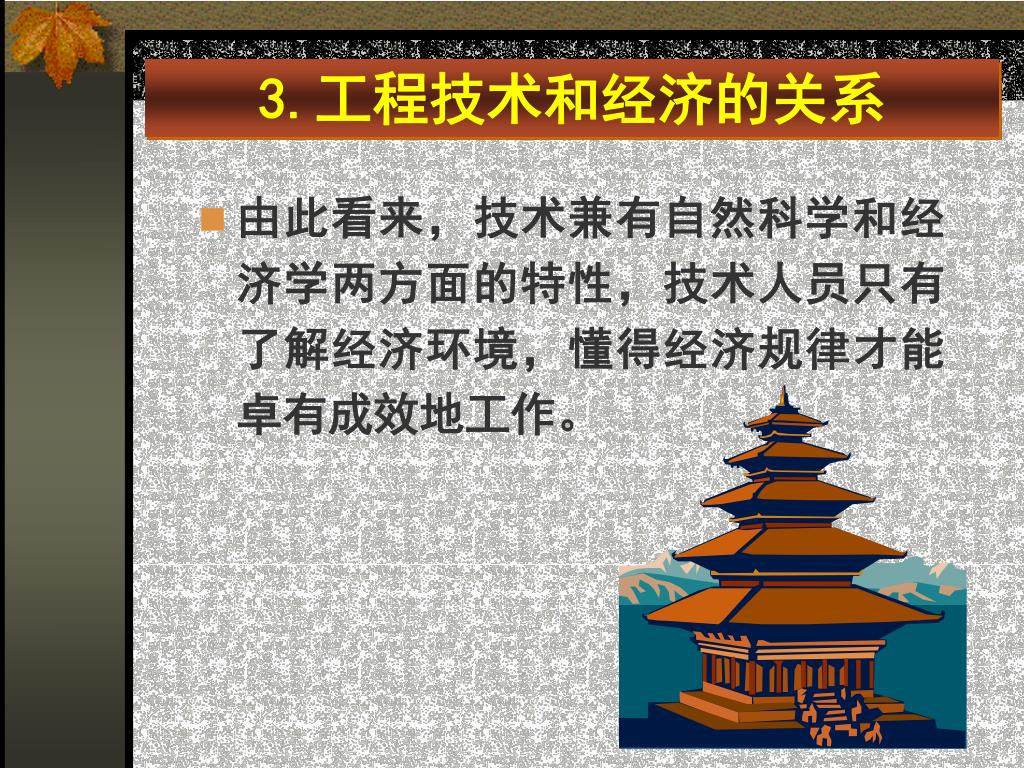 3. 工程技术和经济的关系

由此看来，技术兼有自然科学和经济学两方面的特性，技术人员只有了解经济环境，懂得经济规律才能卓有成效地工作。